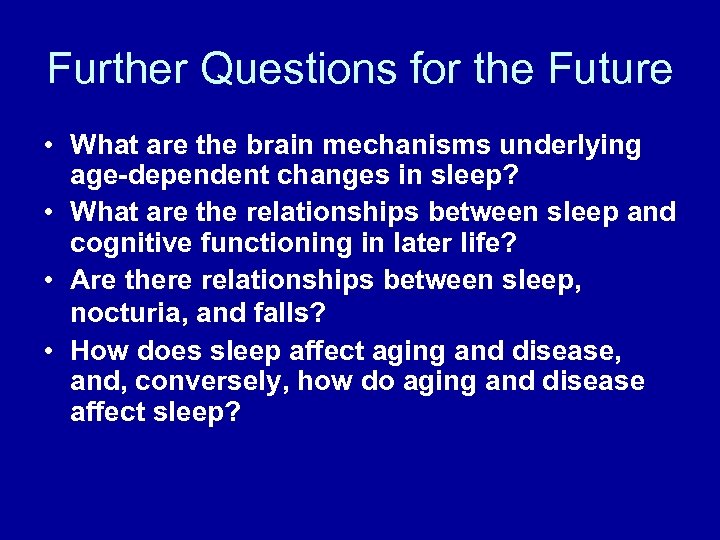 Further Questions for the Future

• What are the brain mechanisms underlying age-dependent changes in sleep?
• What are the relationships between sleep and cognitive functioning in later life?
• Are there relationships between sleep, nocturia, and falls?
• How does sleep affect aging and disease, and, conversely, how do aging and disease affect sleep?